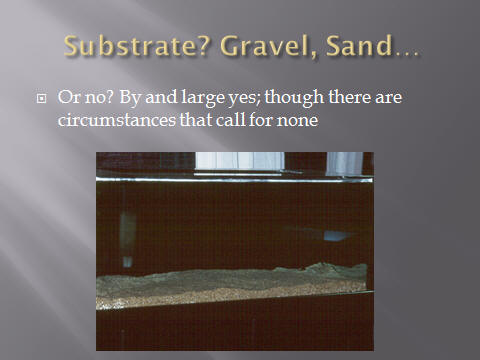 Substrate? Gravel, Sand…

Or no? By and large yes; though there are circumstances that call for none